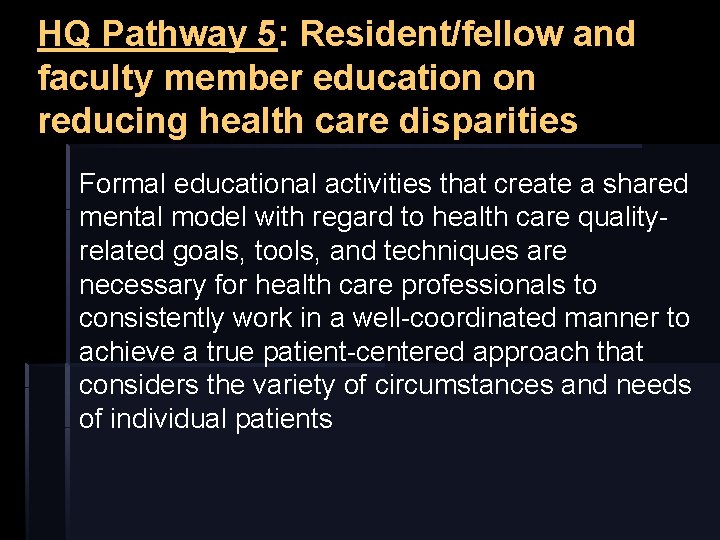 HQ Pathway 5: Resident/fellow and faculty member education on reducing health care disparities

Formal educational activities that create a shared mental model with regard to health care quality-related goals, tools, and techniques are necessary for health care professionals to consistently work in a well-coordinated manner to achieve a true patient-centered approach that considers the variety of circumstances and needs of individual patients